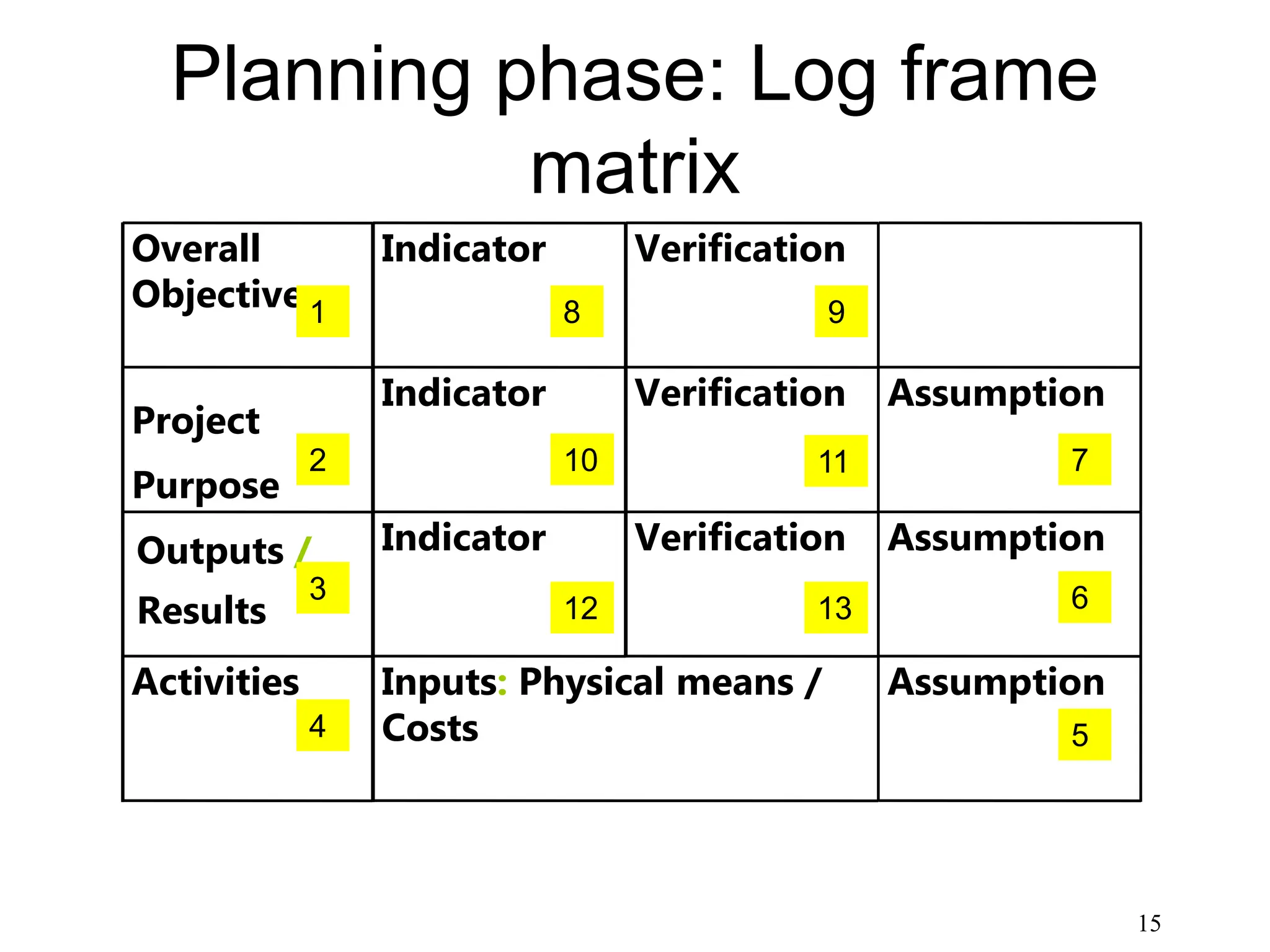 Planning phase: Log frame matrix

| Overall Objective 1 | Indicator 8 | Verification 9 | |
|---|---|---|---|
| Project Purpose 2 | Indicator 10 | Verification 11 | Assumption 7 |
| Outputs / Results 3 | Indicator 12 | Verification 13 | Assumption 6 |
| Activities 4 | Inputs: Physical means / Costs | | Assumption 5 |

15